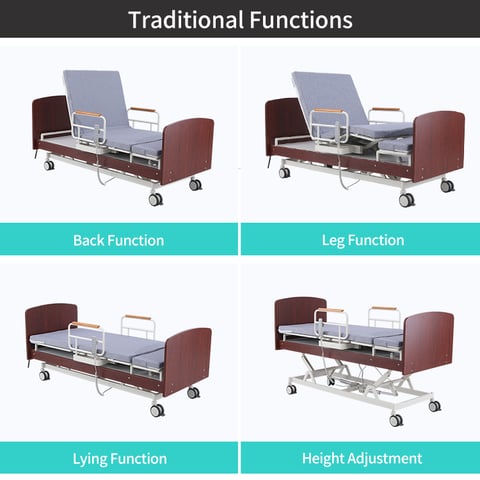 Traditional Functions

Back Function

Leg Function

Lying Function

Height Adjustment